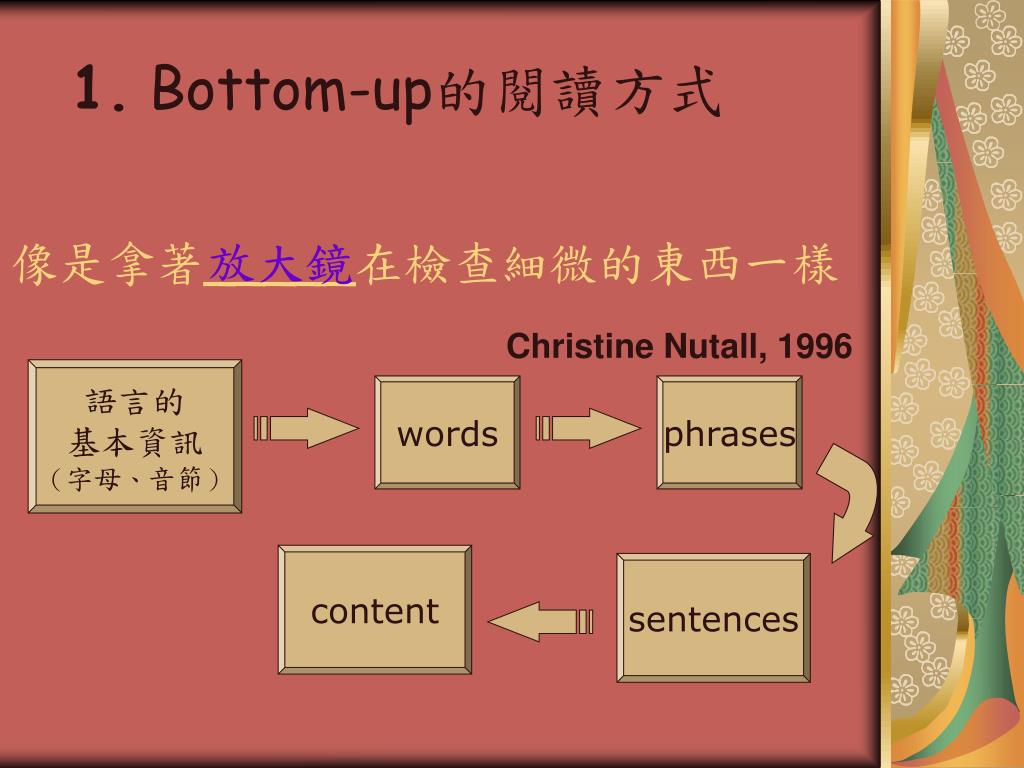 1. Bottom-up的閱讀方式

像是拿著放大鏡在檢查細微的東西一樣

Christine Nutall, 1996

語言的
基本資訊
(字母、音節)

words

phrases

sentences

content